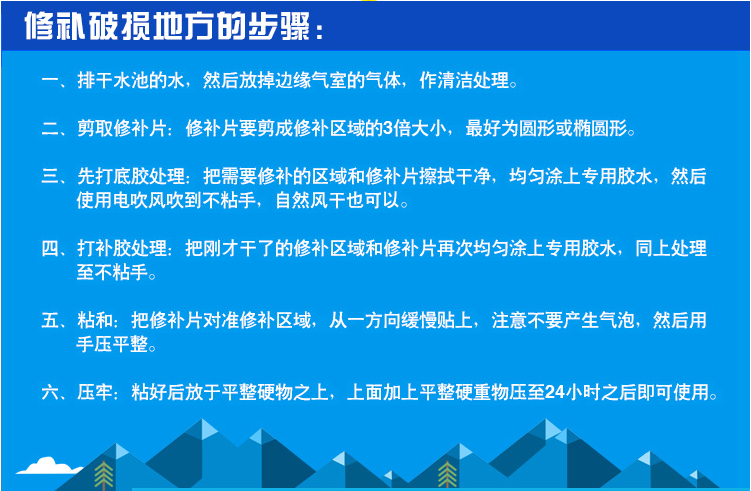 修补破损地方的步骤：

一、排干水池的水，然后放掉边缘气室的气体，作清洁处理。

二、剪取修补片：修补片要剪成修补区域的3倍大小，最好为圆形或椭圆形。

三、先打底胶处理：把需要修补的区域和修补片擦拭干净，均匀涂上专用胶水，然后使用电吹风吹到不粘手，自然风干也可以。

四、打补胶处理：把刚才干了的修补区域和修补片再次均匀涂上专用胶水，同上处理至不粘手。

五、粘和：把修补片对准修补区域，从一方向缓慢贴上，注意不要产生气泡，然后用手压平整。

六、压牢：粘好后放于平整硬物之上，上面加上平整硬重物压至24小时之后即可使用。